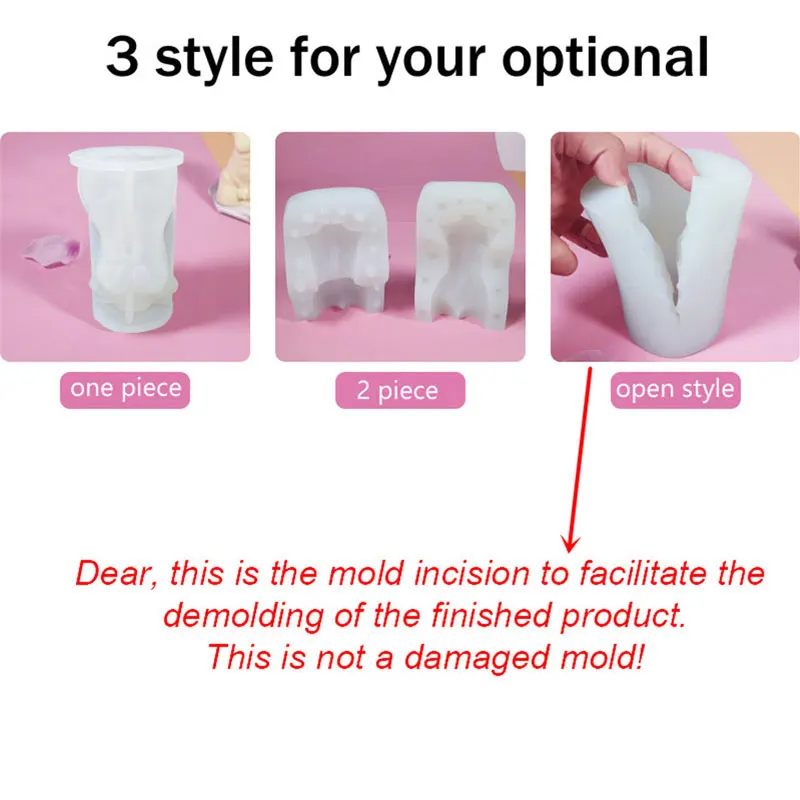 3 style for your optional

one piece

2 piece

open style

Dear, this is the mold incision to facilitate the demolding of the finished product.
This is not a damaged mold!